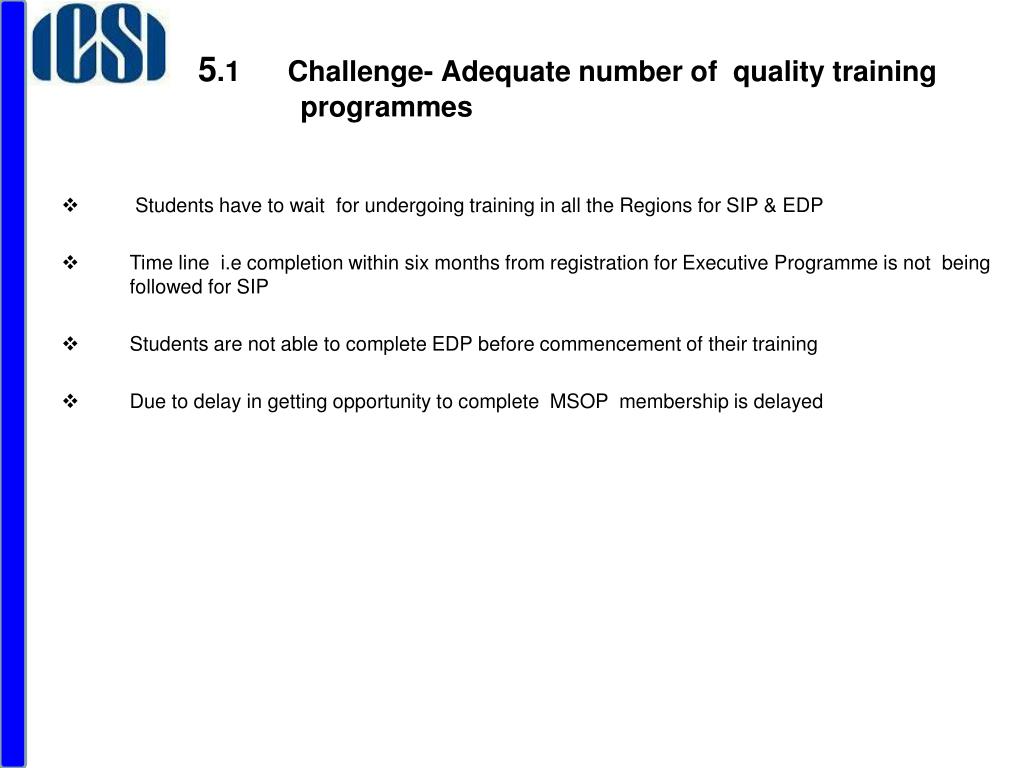 ICSI

5.1 Challenge- Adequate number of quality training programmes

❖ Students have to wait for undergoing training in all the Regions for SIP & EDP

❖ Time line i.e completion within six months from registration for Executive Programme is not being followed for SIP

❖ Students are not able to complete EDP before commencement of their training

❖ Due to delay in getting opportunity to complete MSOP membership is delayed